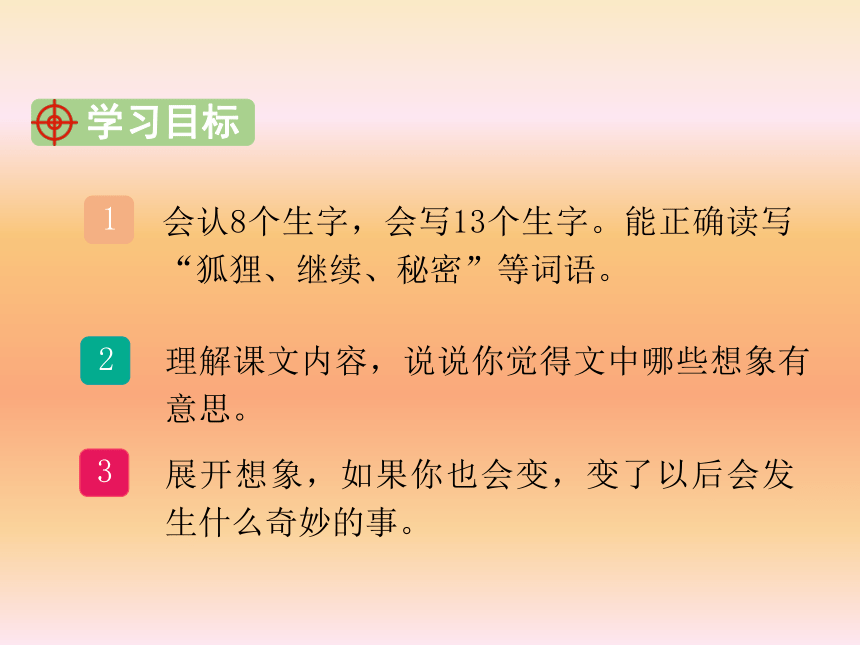 学习目标

1 会认8个生字，会写13个生字。能正确读写“狐狸、继续、秘密”等词语。

2 理解课文内容，说说你觉得文中哪些想象有意思。

3 展开想象，如果你也会变，变了以后会发生什么奇妙的事。